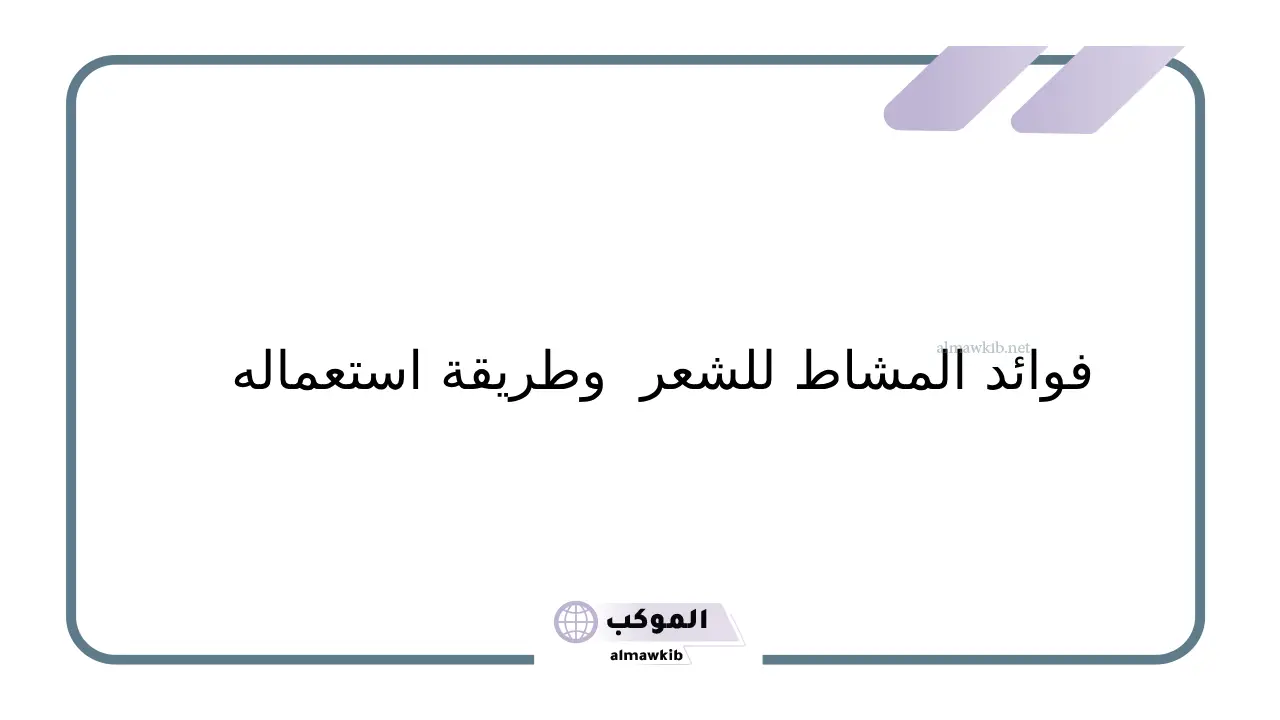 almawkib.net

فوائد المشاط للشعر وطريقة استعماله

الموكب
almawkib